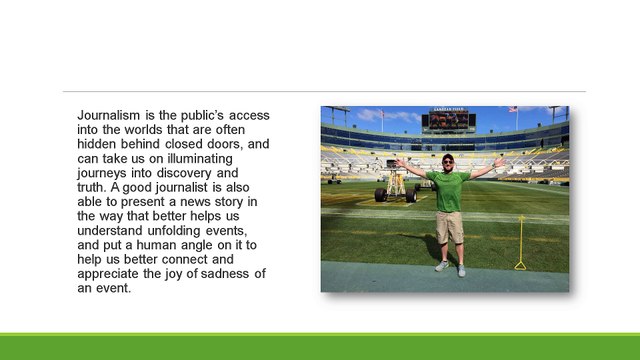 Journalism is the public's access into the worlds that are often hidden behind closed doors, and can take us on illuminating journeys into discovery and truth. A good journalist is also able to present a news story in the way that better helps us understand unfolding events, and put a human angle on it to help us better connect and appreciate the joy of sadness of an event.

LAMBEAU FIELD